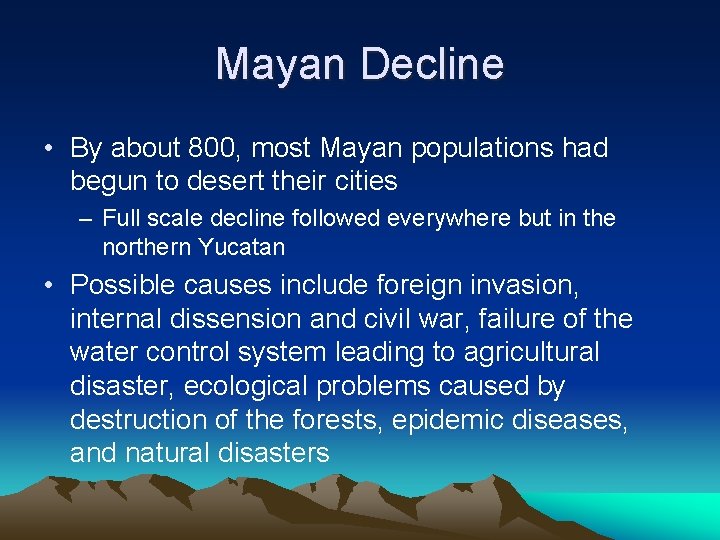 Mayan Decline

• By about 800, most Mayan populations had begun to desert their cities

– Full scale decline followed everywhere but in the northern Yucatan

• Possible causes include foreign invasion, internal dissension and civil war, failure of the water control system leading to agricultural disaster, ecological problems caused by destruction of the forests, epidemic diseases, and natural disasters